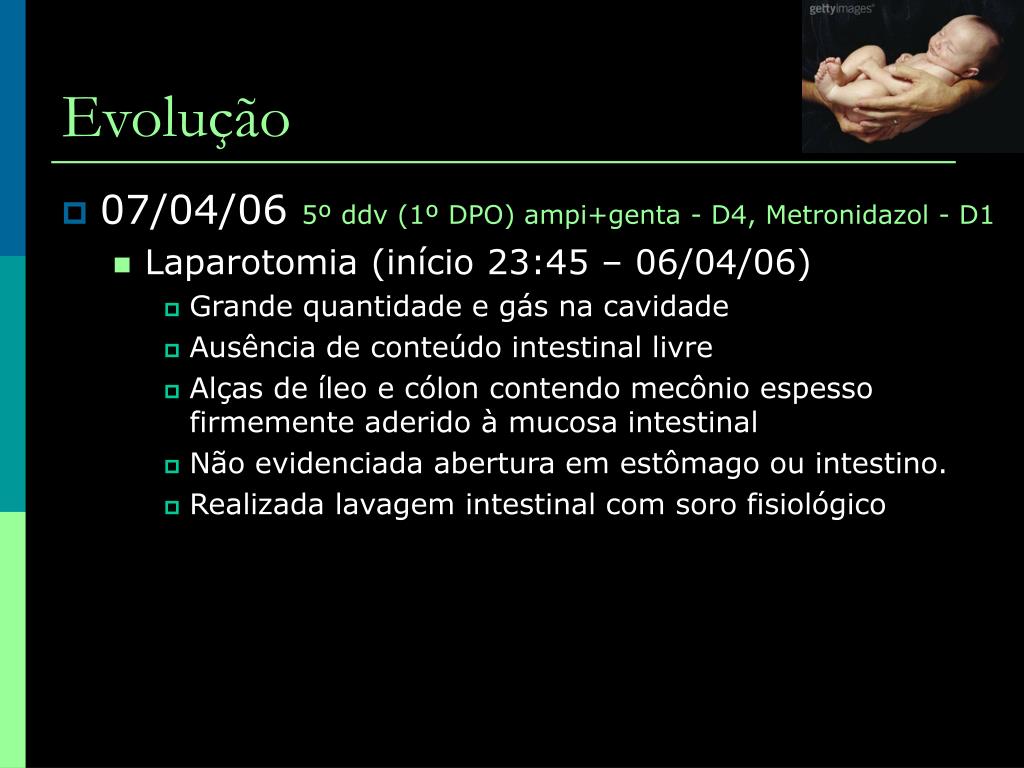 gettyimages

Evolução

07/04/06 5º ddv (1º DPO) ampi+genta - D4, Metronidazol - D1

Laparotomia (início 23:45 – 06/04/06)

Grande quantidade e gás na cavidade

Ausência de conteúdo intestinal livre

Alças de íleo e cólon contendo mecônio espesso firmemente aderido à mucosa intestinal

Não evidenciada abertura em estômago ou intestino.

Realizada lavagem intestinal com soro fisiológico